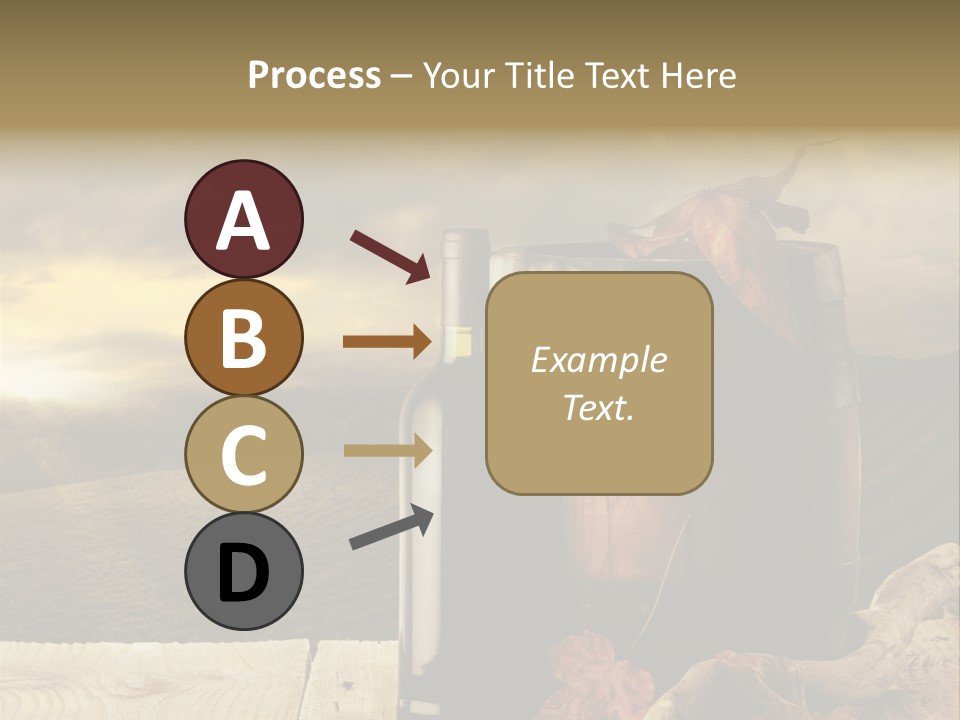 Process – Your Title Text Here

A

B

C

D

Example Text.